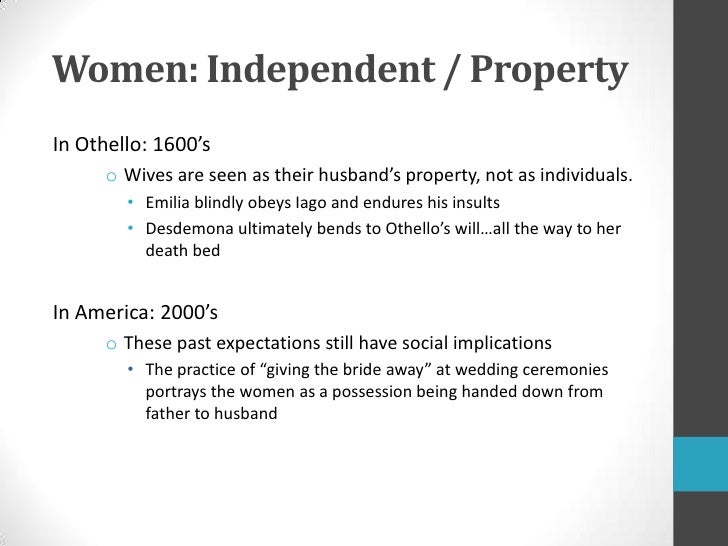 Women: Independent / Property

In Othello: 1600’s

o Wives are seen as their husband’s property, not as individuals.

• Emilia blindly obeys Iago and endures his insults

• Desdemona ultimately bends to Othello’s will…all the way to her death bed

In America: 2000’s

o These past expectations still have social implications

• The practice of “giving the bride away” at wedding ceremonies portrays the women as a possession being handed down from father to husband